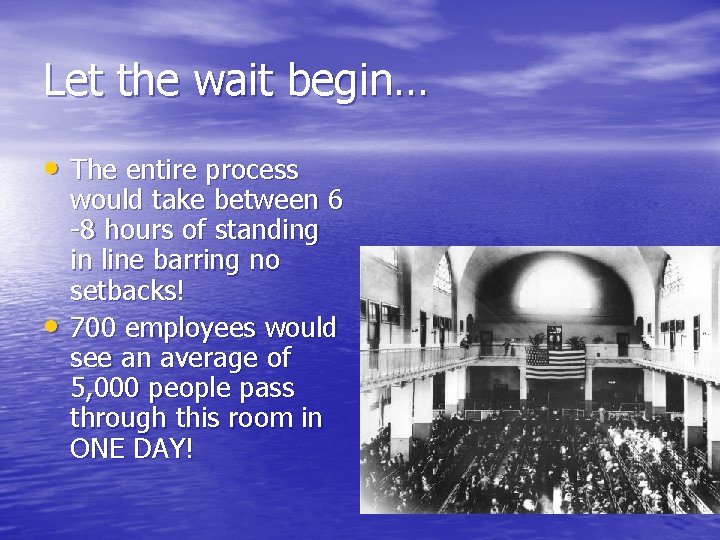 Let the wait begin…

• The entire process would take between 6 -8 hours of standing in line barring no setbacks!
• 700 employees would see an average of 5,000 people pass through this room in ONE DAY!